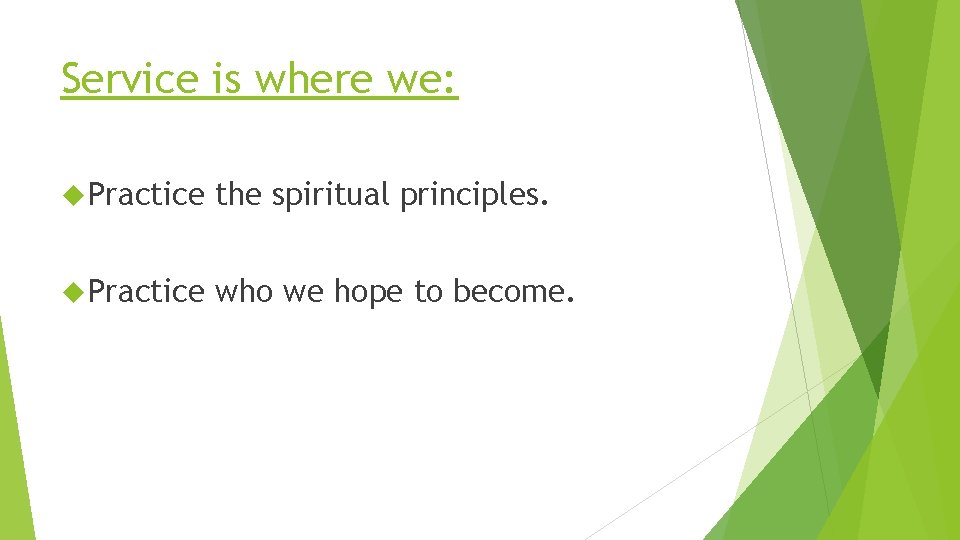 Service is where we:

Practice the spiritual principles.

Practice who we hope to become.